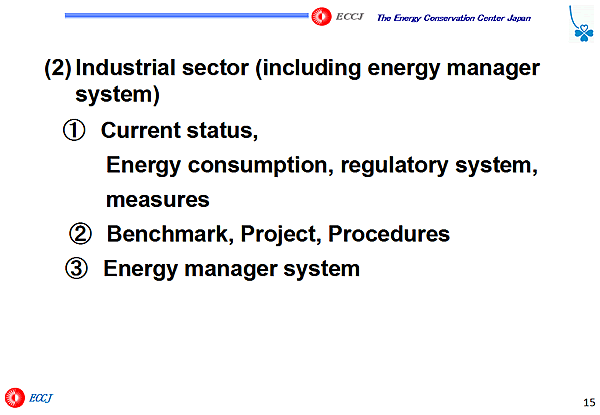 ECCJ The Energy Conservation Center Japan

(2) Industrial sector (including energy manager system)

① Current status,
Energy consumption, regulatory system, measures

② Benchmark, Project, Procedures

③ Energy manager system

ECCJ

15